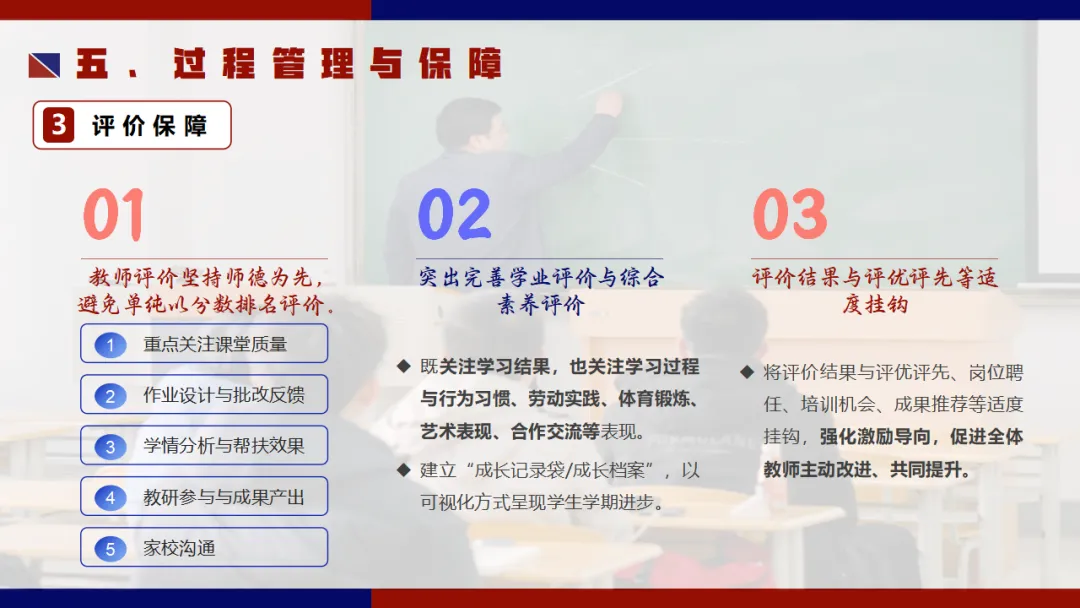 五、过程管理与保障

3 评价保障

01

教师评价坚持师德为先，避免单纯以分数排名评价。

1 重点关注课堂质量

2 作业设计与批改反馈

3 学情分析与帮扶效果

4 教研参与与成果产出

5 家校沟通

02

突出完善学业评价与综合素养评价

◆ 既关注学习结果，也关注学习过程与行为习惯、劳动实践、体育锻炼、艺术表现、合作交流等表现。

◆ 建立“成长记录袋/成长档案”，以可视化方式呈现学生学期进步。

03

评价结果与评优评先等适度挂钩

◆ 将评价结果与评优评先、岗位聘任、培训机会、成果推荐等适度挂钩，强化激励导向，促进全体教师主动改进、共同提升。